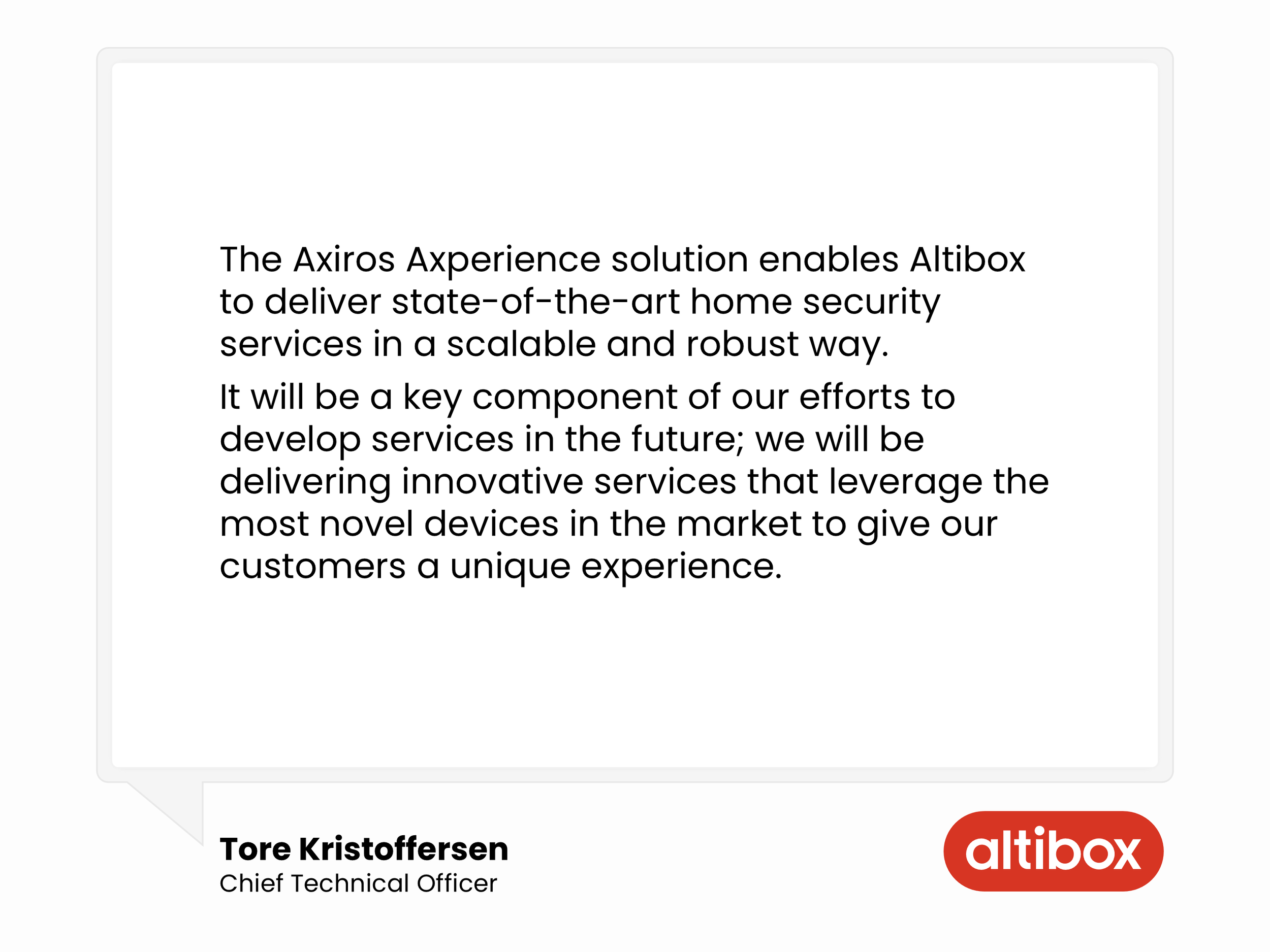 The Axiros Axperience solution enables Altibox to deliver state-of-the-art home security services in a scalable and robust way.

It will be a key component of our efforts to develop services in the future; we will be delivering innovative services that leverage the most novel devices in the market to give our customers a unique experience.

Tore Kristoffersen
Chief Technical Officer

altibox